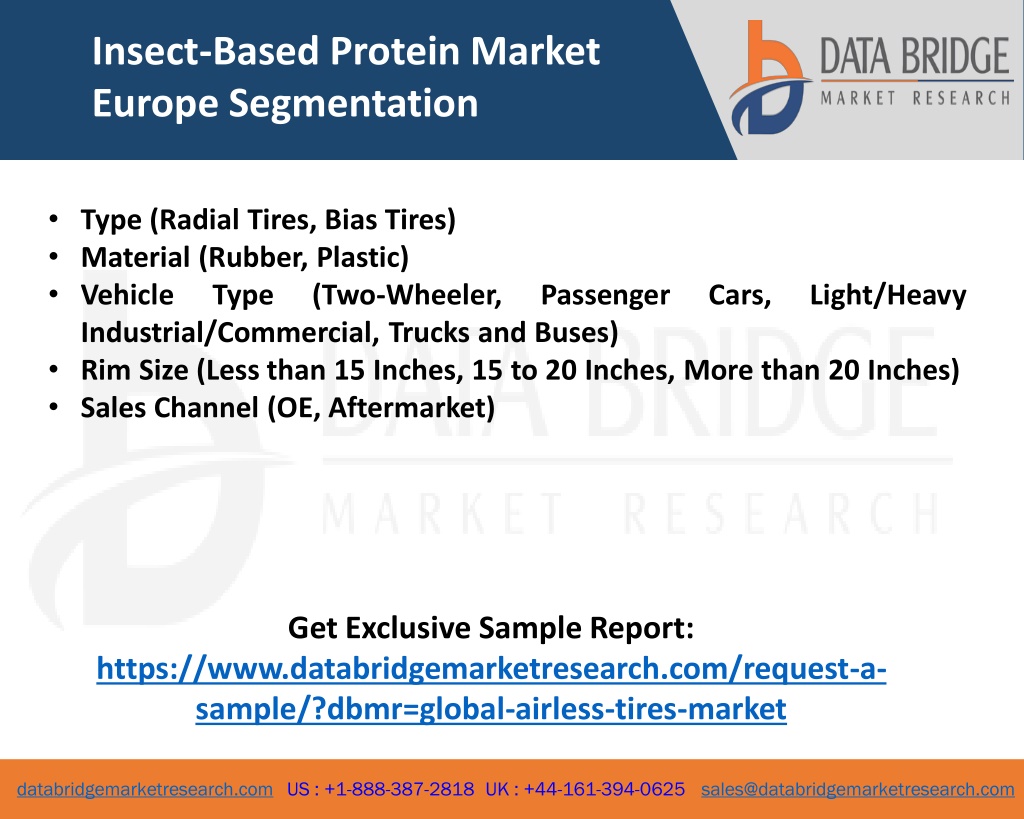 Insect-Based Protein Market Europe Segmentation

DATA BRIDGE
MARKET RESEARCH

• Type (Radial Tires, Bias Tires)
• Material (Rubber, Plastic)
• Vehicle Type (Two-Wheeler, Passenger Cars, Light/Heavy Industrial/Commercial, Trucks and Buses)
• Rim Size (Less than 15 Inches, 15 to 20 Inches, More than 20 Inches)
• Sales Channel (OE, Aftermarket)

DATA BRIDGE
MARKET RESEARCH

Get Exclusive Sample Report:
https://www.databridgemarketresearch.com/request-a-sample/?dbmr=global-airless-tires-market

databridgemarketresearch.com US : +1-888-387-2818 UK : +44-161-394-0625 sales@databridgemarketresearch.com